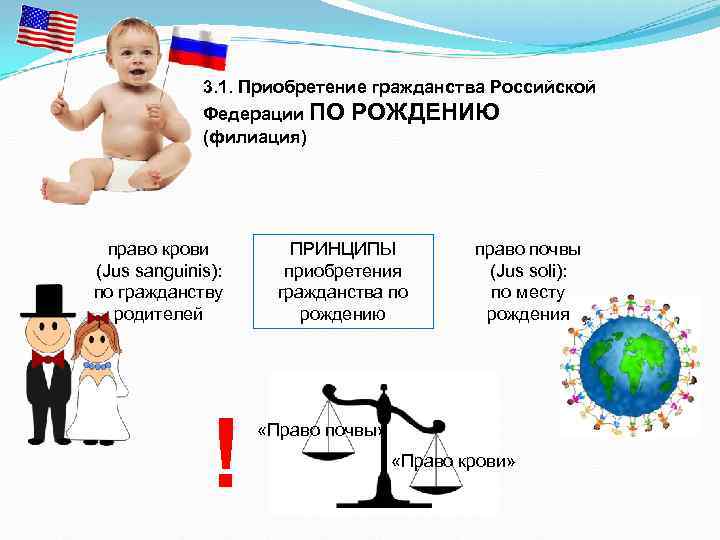 3.1. Приобретение гражданства Российской Федерации ПО РОЖДЕНИЮ (филиация)

право крови (Jus sanguinis): по гражданству родителей

ПРИНЦИПЫ приобретения гражданства по рождению

право почвы (Jus soli): по месту рождения

!

«Право почвы»

«Право крови»